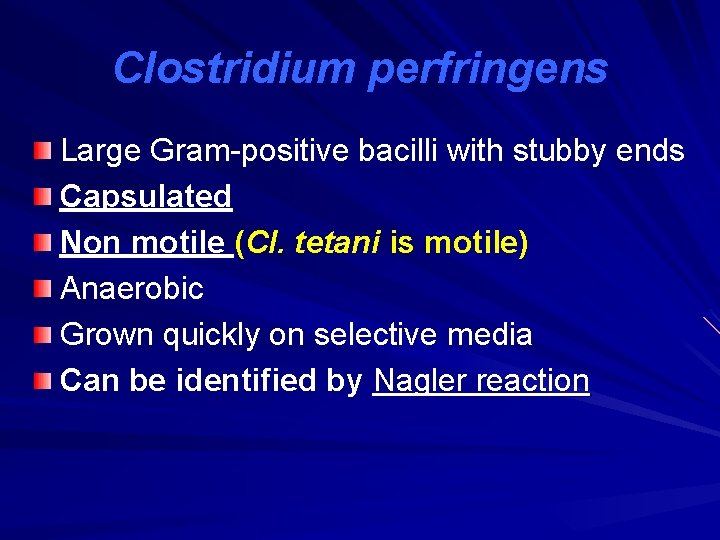 Clostridium perfringens

Large Gram-positive bacilli with stubby ends
Capsulated
Non motile (Cl. tetani is motile)
Anaerobic
Grown quickly on selective media
Can be identified by Nagler reaction